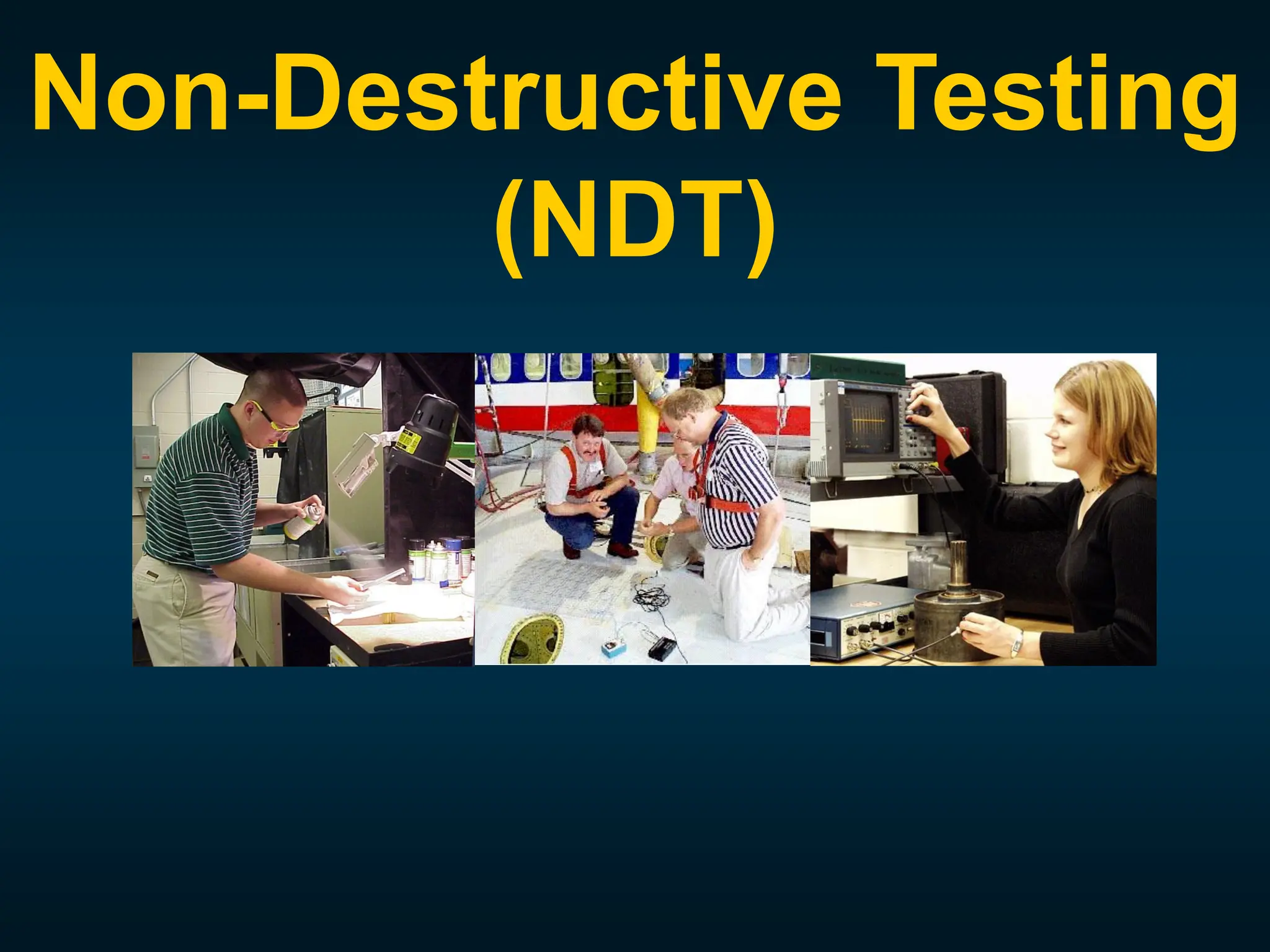 Non-Destructive Testing (NDT)